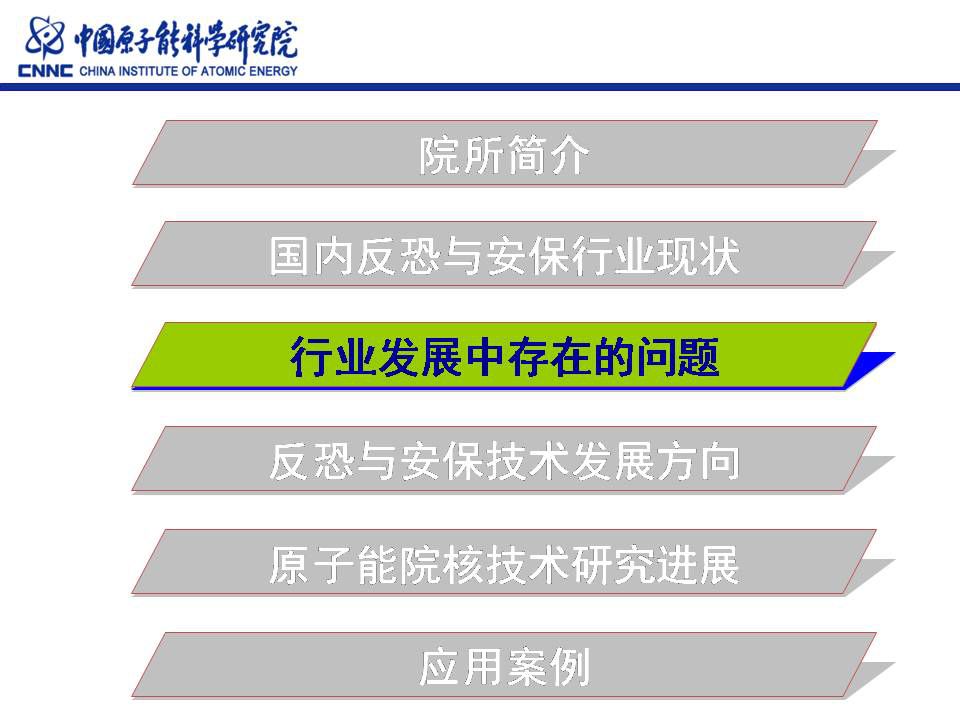 中國原子能科學研究院
CNNC CHINA INSTITUTE OF ATOMIC ENERGY

院所简介

国内反恐与安保行业现状

行业发展中存在的问题

反恐与安保技术发展方向

原子能院核技术研究进展

应用案例